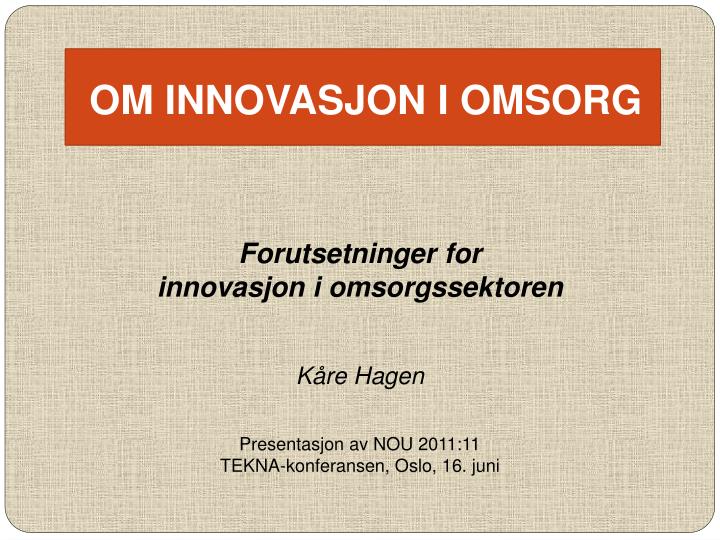 OM INNOVASJON I OMSORG

Forutsetninger for
innovasjon i omsorgssektoren

Kåre Hagen

Presentasjon av NOU 2011:11
TEKNA-konferansen, Oslo, 16. juni